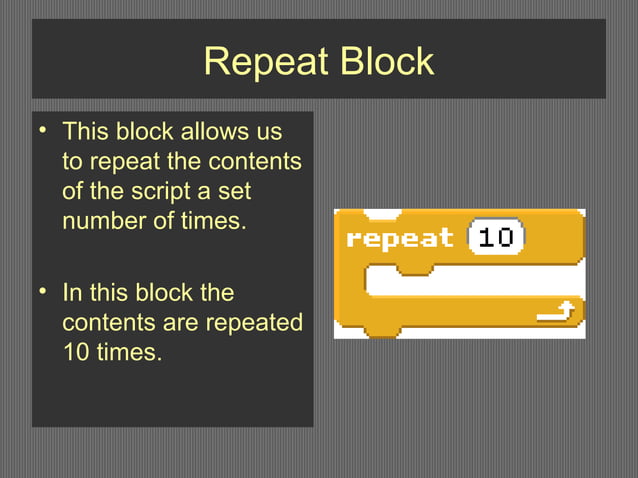 Repeat Block

• This block allows us to repeat the contents of the script a set number of times.

• In this block the contents are repeated 10 times.

repeat 10